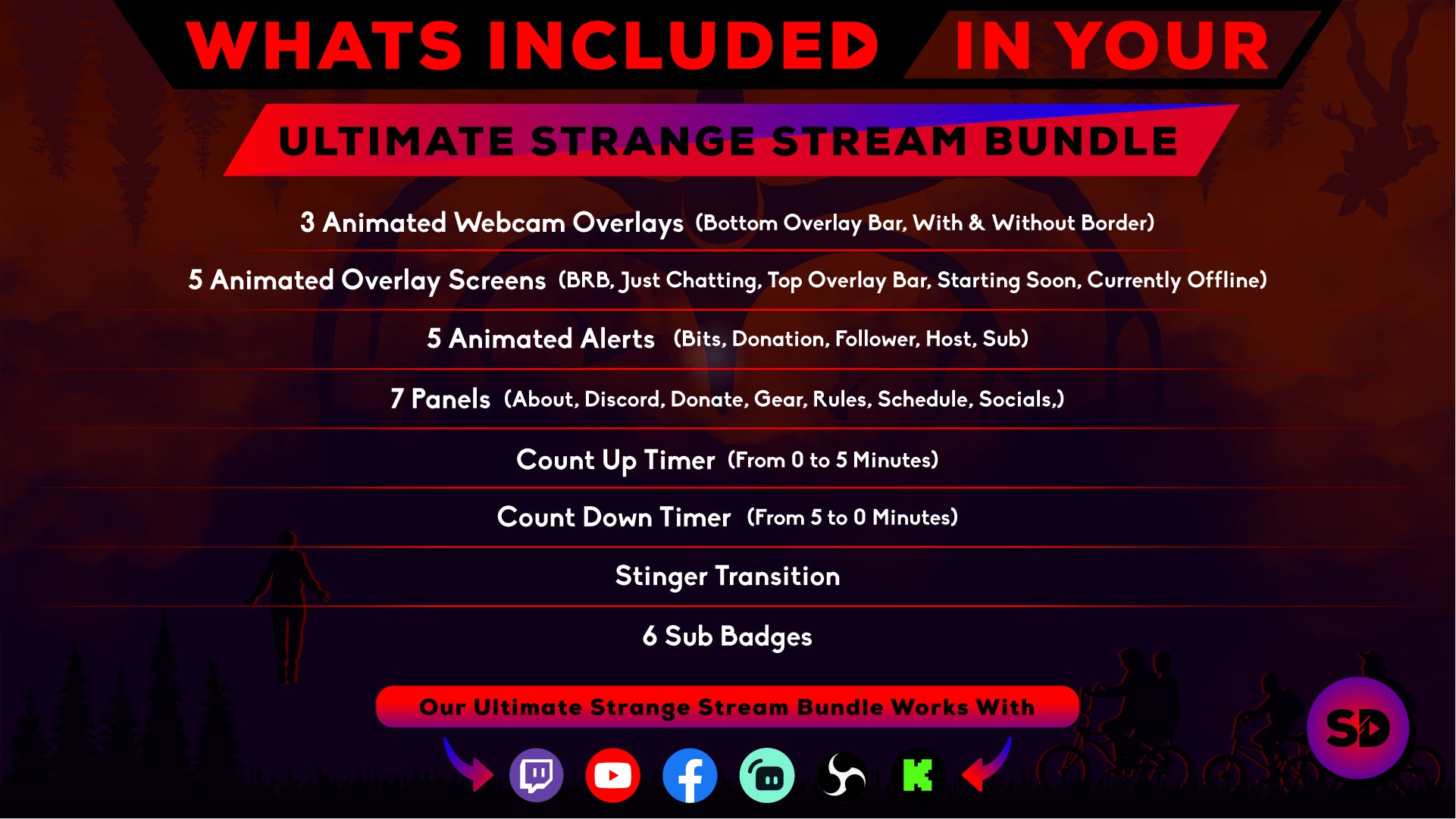 WHATS INCLUDED IN YOUR

ULTIMATE STRANGE STREAM BUNDLE

3 Animated Webcam Overlays (Bottom Overlay Bar, With & Without Border)

5 Animated Overlay Screens (BRB, Just Chatting, Top Overlay Bar, Starting Soon, Currently Offline)

5 Animated Alerts (Bits, Donation, Follower, Host, Sub)

7 Panels (About, Discord, Donate, Gear, Rules, Schedule, Socials,)

Count Up Timer (From 0 to 5 Minutes)

Count Down Timer (From 5 to 0 Minutes)

Stinger Transition

6 Sub Badges

Our Ultimate Strange Stream Bundle Works With

SD